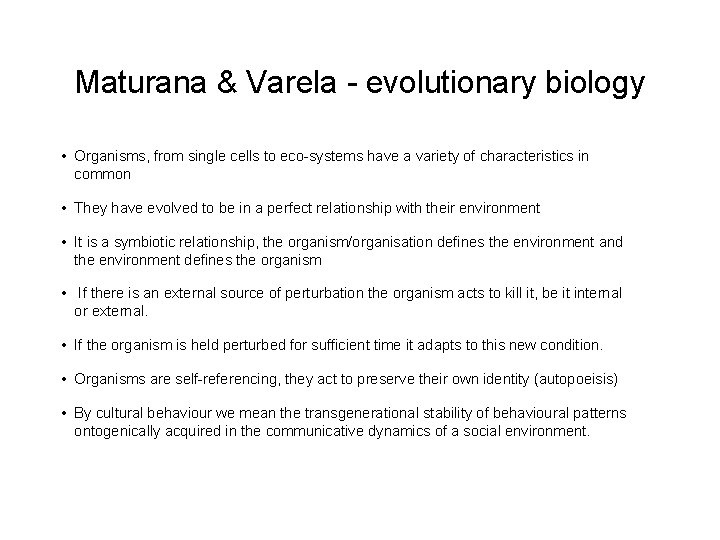 Maturana & Varela - evolutionary biology

• Organisms, from single cells to eco-systems have a variety of characteristics in common

• They have evolved to be in a perfect relationship with their environment

• It is a symbiotic relationship, the organism/organisation defines the environment and the environment defines the organism

• If there is an external source of perturbation the organism acts to kill it, be it internal or external.

• If the organism is held perturbed for sufficient time it adapts to this new condition.

• Organisms are self-referencing, they act to preserve their own identity (autopoeisis)

• By cultural behaviour we mean the transgenerational stability of behavioural patterns ontogenically acquired in the communicative dynamics of a social environment.